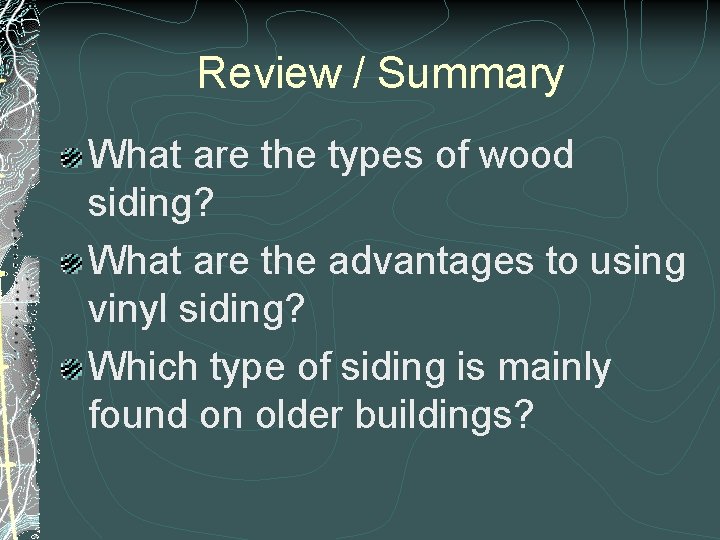 Review / Summary

What are the types of wood siding?

What are the advantages to using vinyl siding?

Which type of siding is mainly found on older buildings?